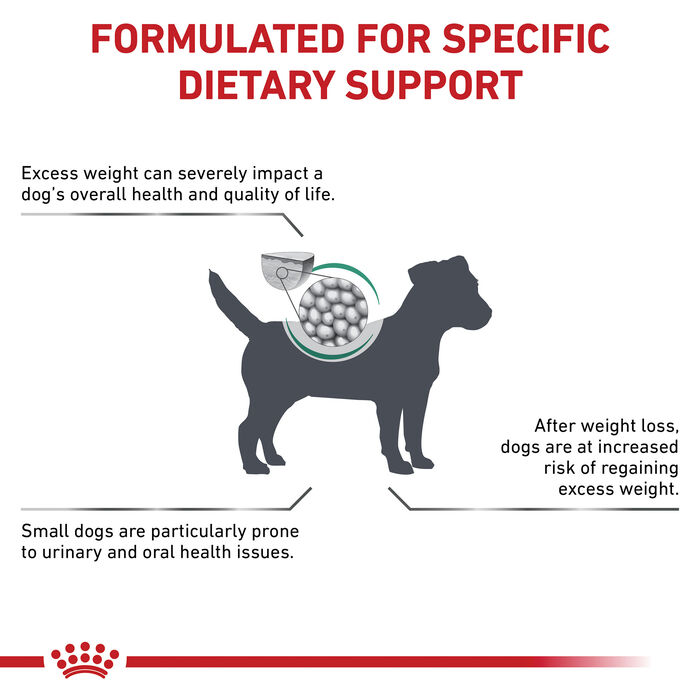 FORMULATED FOR SPECIFIC DIETARY SUPPORT

Excess weight can severely impact a dog's overall health and quality of life.

After weight loss, dogs are at increased risk of regaining excess weight.

Small dogs are particularly prone to urinary and oral health issues.